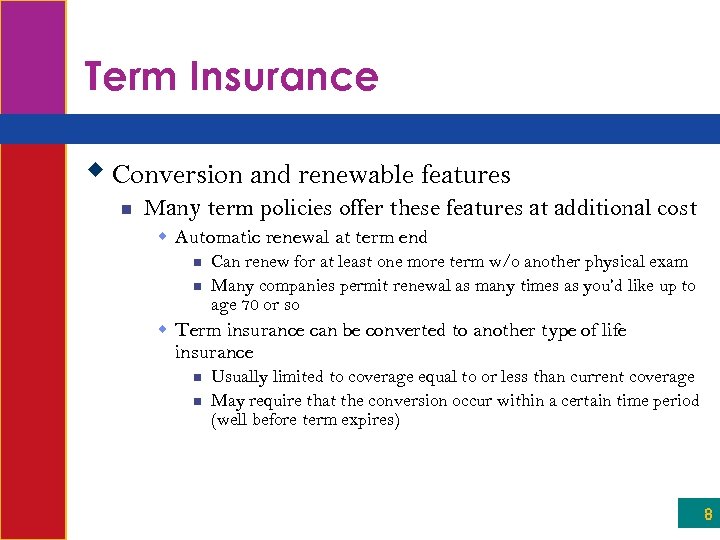 Term Insurance

Conversion and renewable features

Many term policies offer these features at additional cost

Automatic renewal at term end

Can renew for at least one more term w/o another physical exam

Many companies permit renewal as many times as you'd like up to age 70 or so

Term insurance can be converted to another type of life insurance

Usually limited to coverage equal to or less than current coverage

May require that the conversion occur within a certain time period (well before term expires)

8